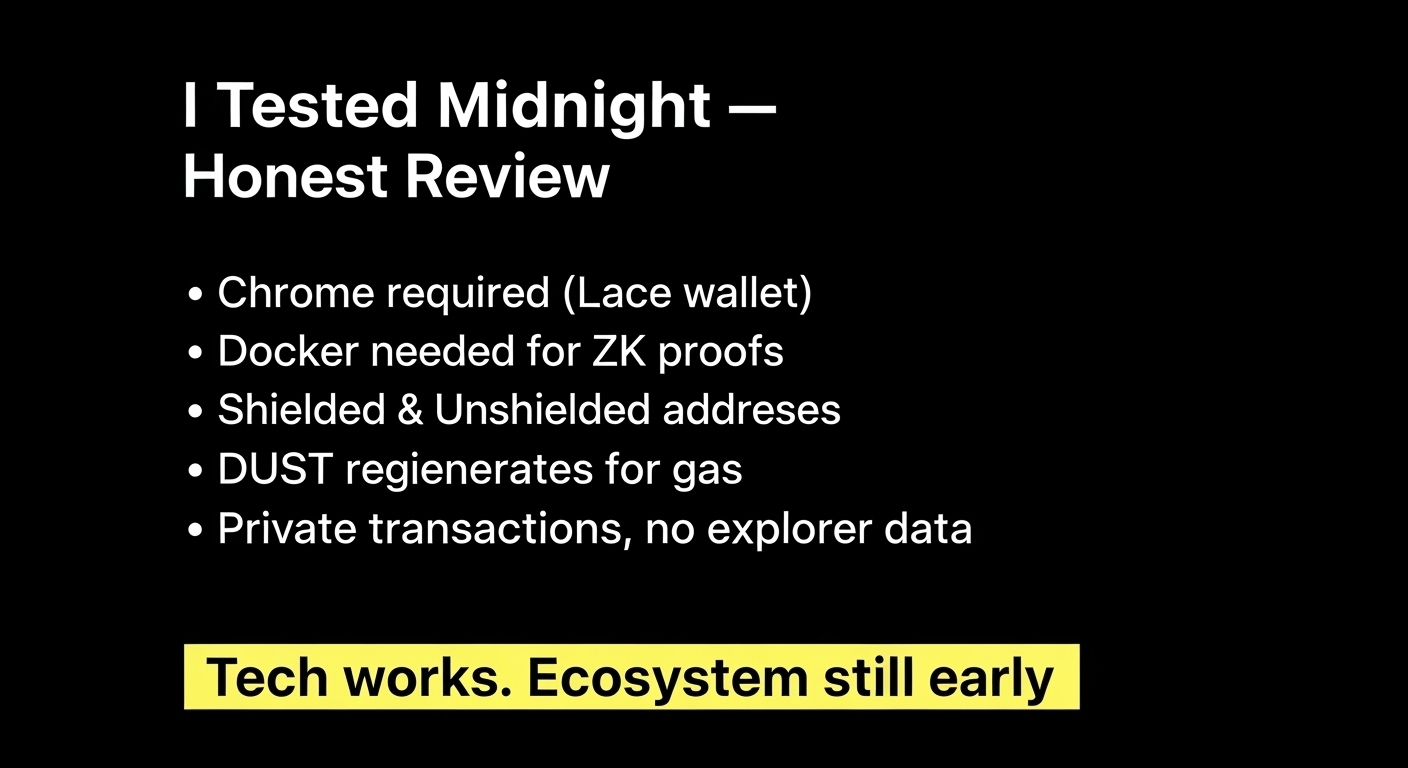 I Tested Midnight — Honest Review

• Chrome required (Lace wallet)
• Docker needed for ZK proofs
• Shielded & Unshielded addreses
• DUST regienerates for gas
• Private transactions, no explorer data

Tech works. Ecosystem still early